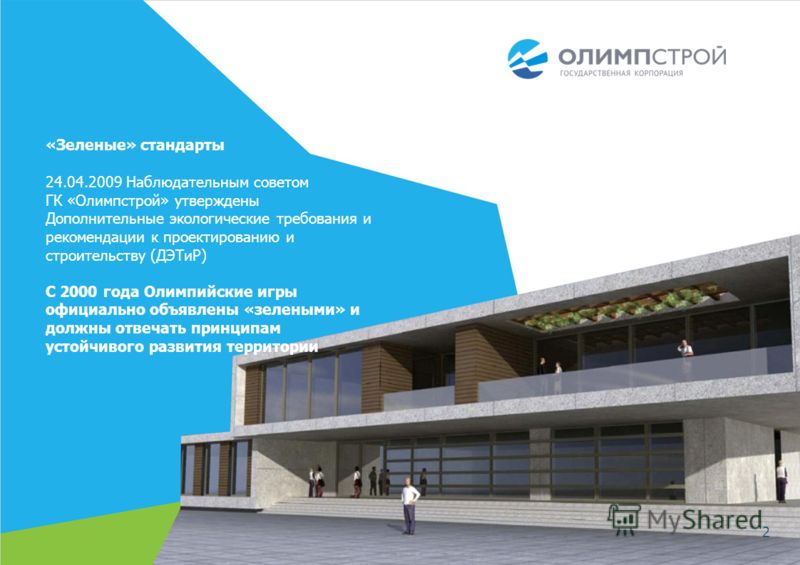 ОЛИМПСТРОЙ
ГОСУДАРСТВЕННАЯ КОРПОРАЦИЯ

«Зеленые» стандарты

24.04.2009 Наблюдательным советом ГК «Олимпстрой» утверждены Дополнительные экологические требования и рекомендации к проектированию и строительству (ДЭТиР)

С 2000 года Олимпийские игры официально объявлены «зелеными» и должны отвечать принципам устойчивого развития территории

MyShared

2